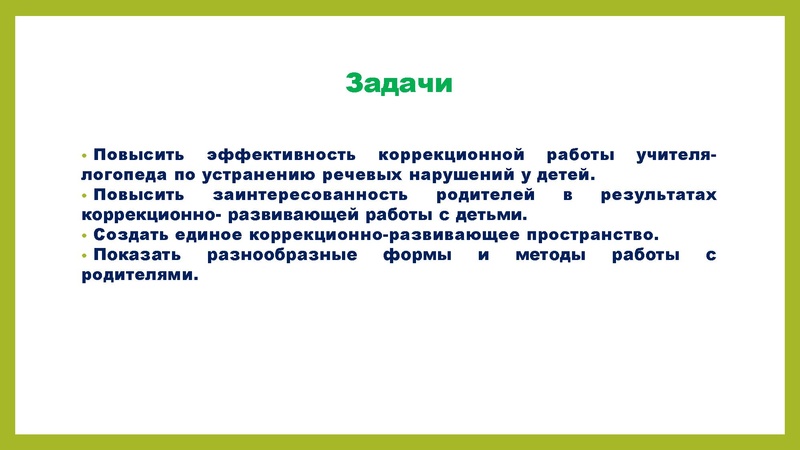 Задачи

• Повысить эффективность коррекционной работы учителя-логопеда по устранению речевых нарушений у детей.
• Повысить заинтересованность родителей в результатах коррекционно- развивающей работы с детьми.
• Создать единое коррекционно-развивающее пространство.
• Показать разнообразные формы и методы работы с родителями.